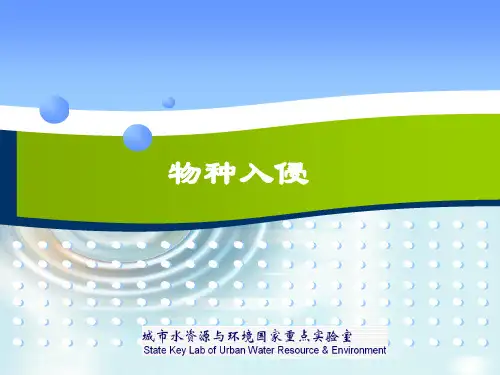 物种入侵

城市水资源与环境国家重点实验室
State Key Lab of Urban Water Resource & Environment